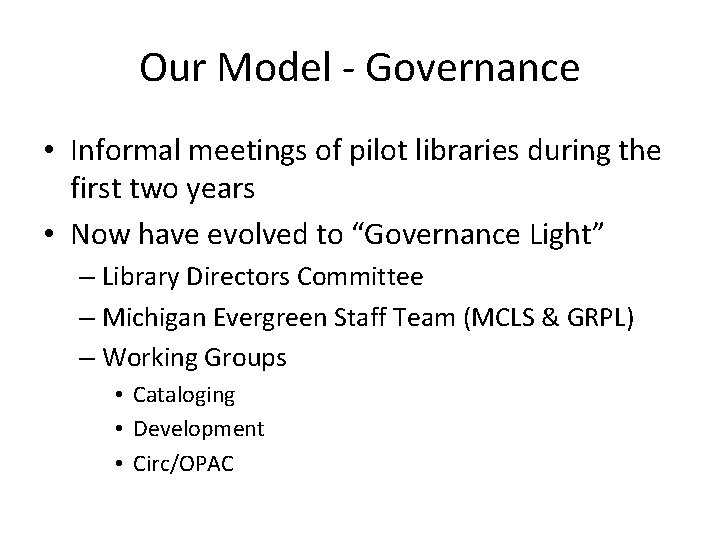 Our Model - Governance

• Informal meetings of pilot libraries during the first two years
• Now have evolved to “Governance Light”
– Library Directors Committee
– Michigan Evergreen Staff Team (MCLS & GRPL)
– Working Groups
• Cataloging
• Development
• Circ/OPAC